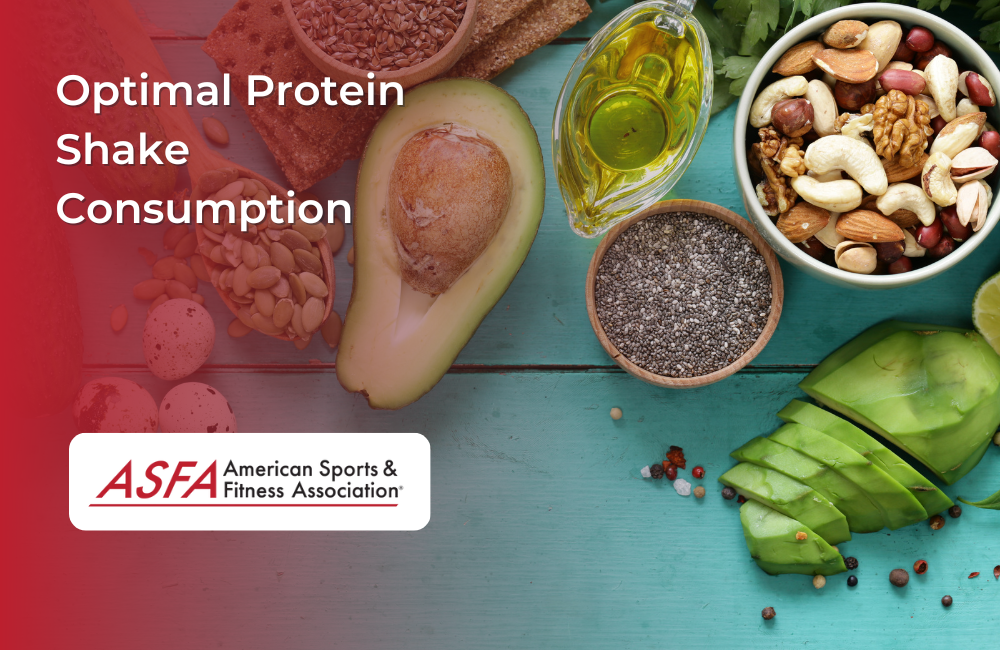 Optimal Protein Shake Consumption

ASFA American Sports & Fitness Association®